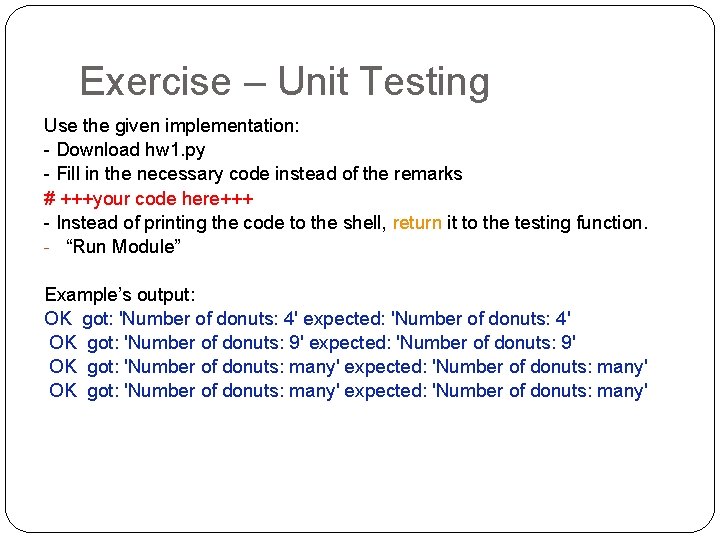 Exercise – Unit Testing

Use the given implementation:
- Download hw1.py
- Fill in the necessary code instead of the remarks
# +++your code here+++
- Instead of printing the code to the shell, return it to the testing function.
- “Run Module”

Example’s output:
OK got: 'Number of donuts: 4' expected: 'Number of donuts: 4'
OK got: 'Number of donuts: 9' expected: 'Number of donuts: 9'
OK got: 'Number of donuts: many' expected: 'Number of donuts: many'
OK got: 'Number of donuts: many' expected: 'Number of donuts: many'